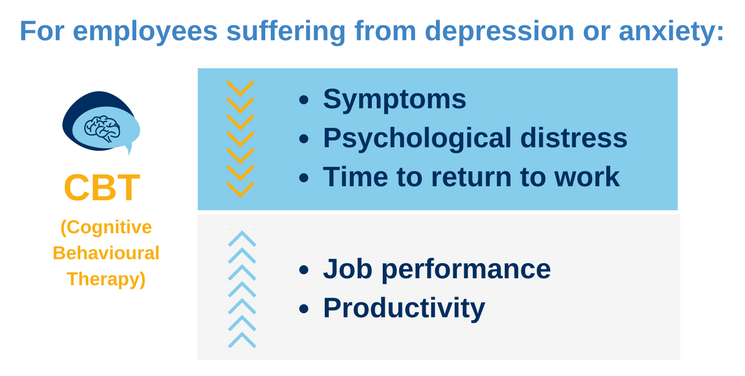 For employees suffering from depression or anxiety:

CBT
(Cognitive Behavioural Therapy)

• Symptoms
• Psychological distress
• Time to return to work

• Job performance
• Productivity